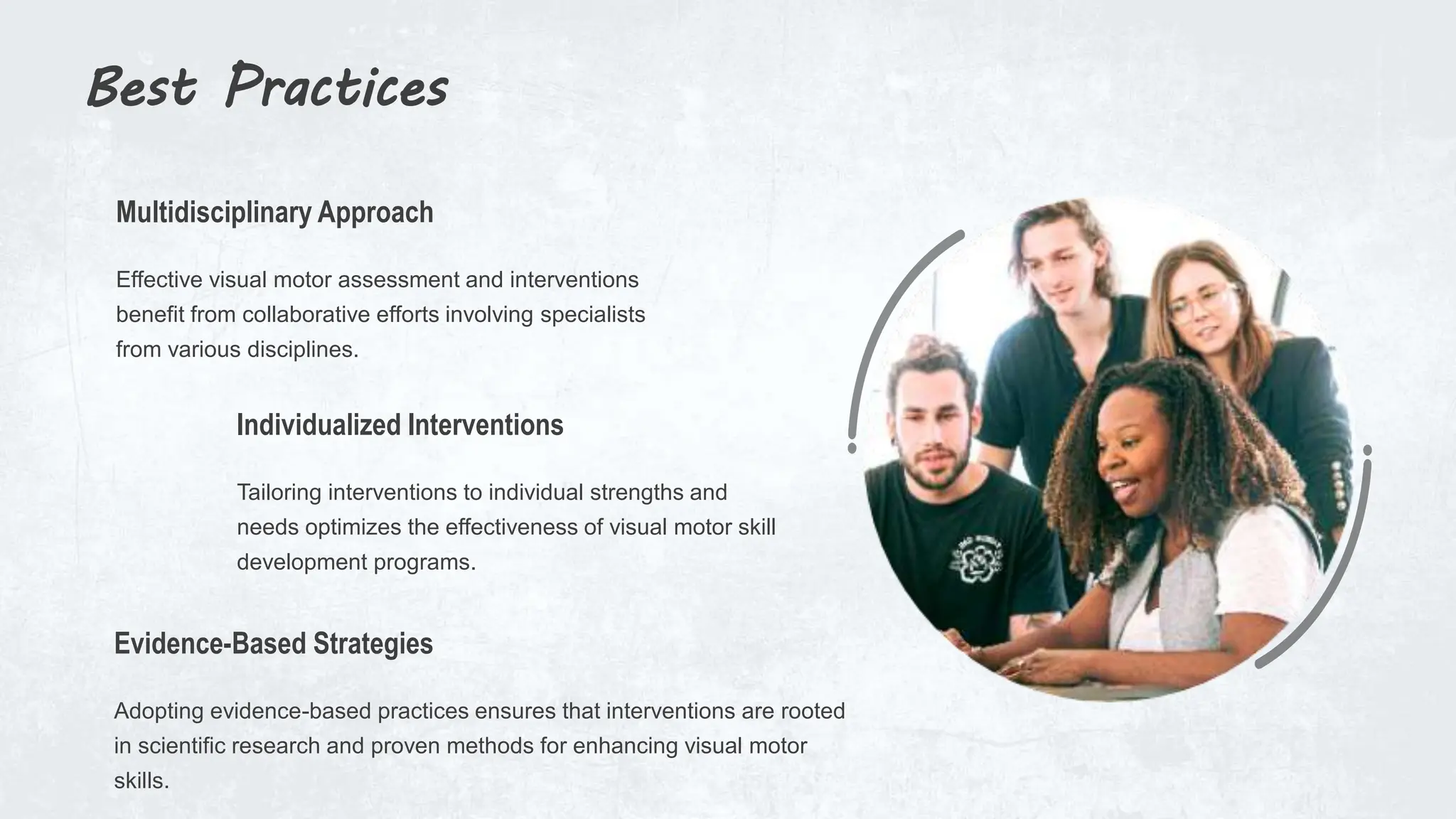 Best Practices

Multidisciplinary Approach

Effective visual motor assessment and interventions benefit from collaborative efforts involving specialists from various disciplines.

Individualized Interventions

Tailoring interventions to individual strengths and needs optimizes the effectiveness of visual motor skill development programs.

Evidence-Based Strategies

Adopting evidence-based practices ensures that interventions are rooted in scientific research and proven methods for enhancing visual motor skills.